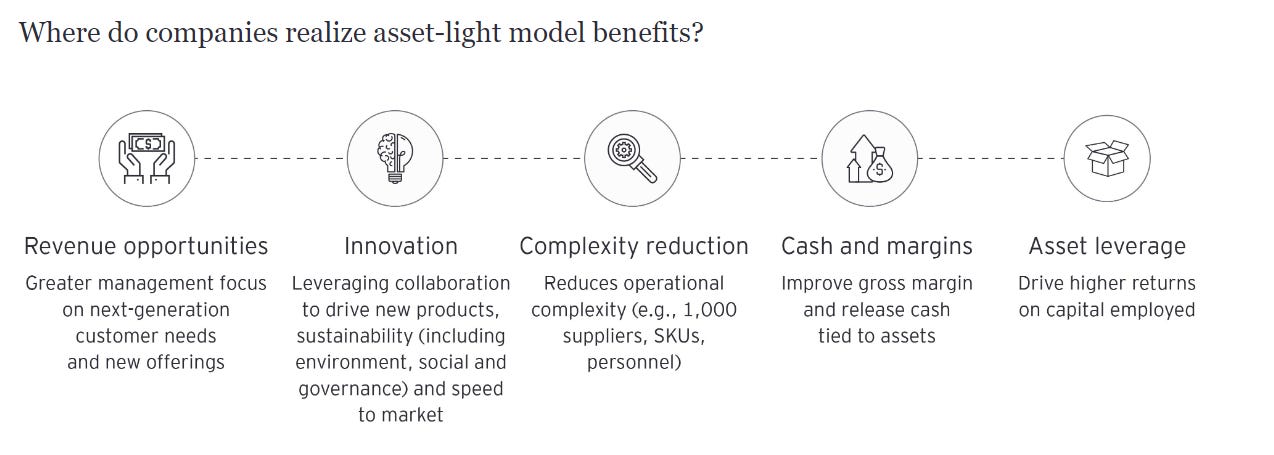 Where do companies realize asset-light model benefits?

Revenue opportunities
Greater management focus on next-generation customer needs and new offerings

Innovation
Leveraging collaboration to drive new products, sustainability (including environment, social and governance) and speed to market

Complexity reduction
Reduces operational complexity (e.g., 1,000 suppliers, SKUs, personnel)

Cash and margins
Improve gross margin and release cash tied to assets

Asset leverage
Drive higher returns on capital employed